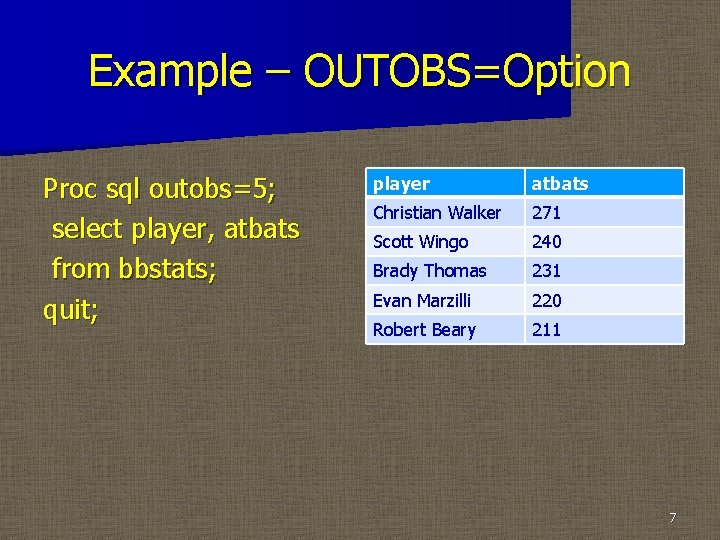 Example – OUTOBS=Option

Proc sql outobs=5;
select player, atbats
from bbstats;
quit;

| player | atbats |
|---|---|
| Christian Walker | 271 |
| Scott Wingo | 240 |
| Brady Thomas | 231 |
| Evan Marzilli | 220 |
| Robert Beary | 211 |

7